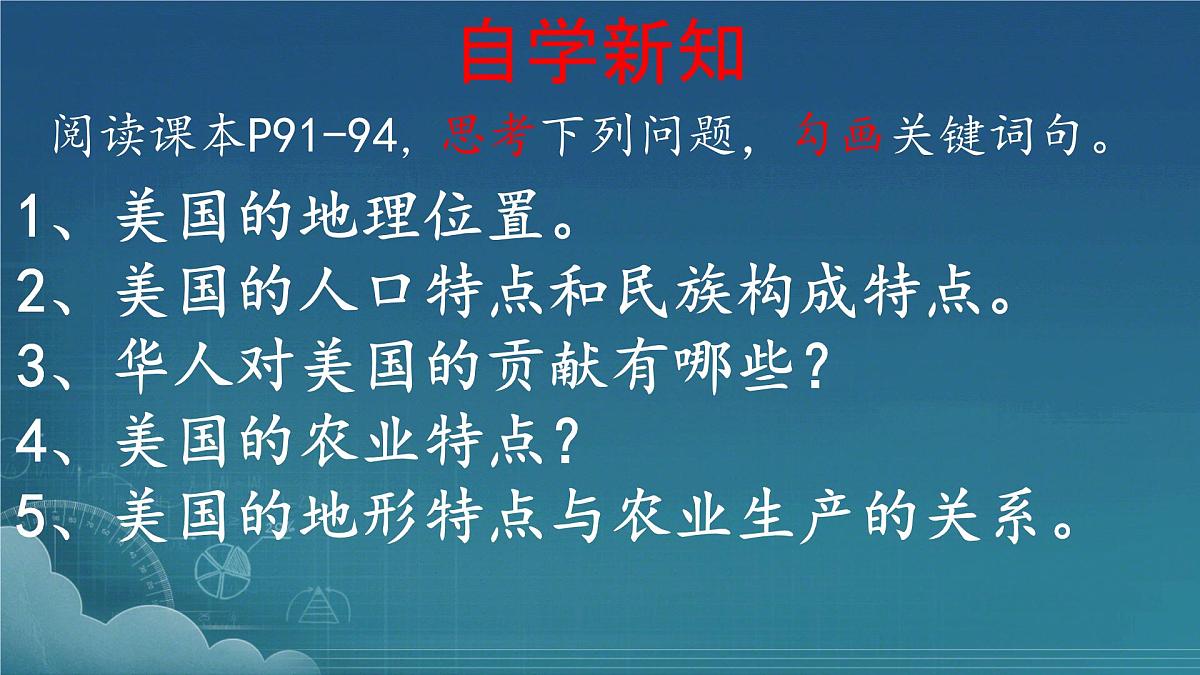 自学新知

阅读课本P91-94，思考下列问题，勾画关键词句。

1、美国的地理位置。
2、美国的人口特点和民族构成特点。
3、华人对美国的贡献有哪些？
4、美国的农业特点？
5、美国的地形特点与农业生产的关系。